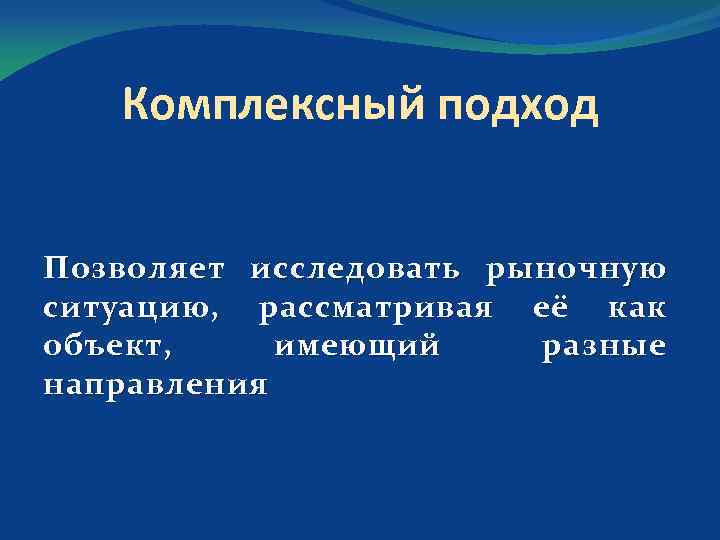 Комплексный подход

Позволяет исследовать рыночную ситуацию, рассматривая её как объект, имеющий разные направления